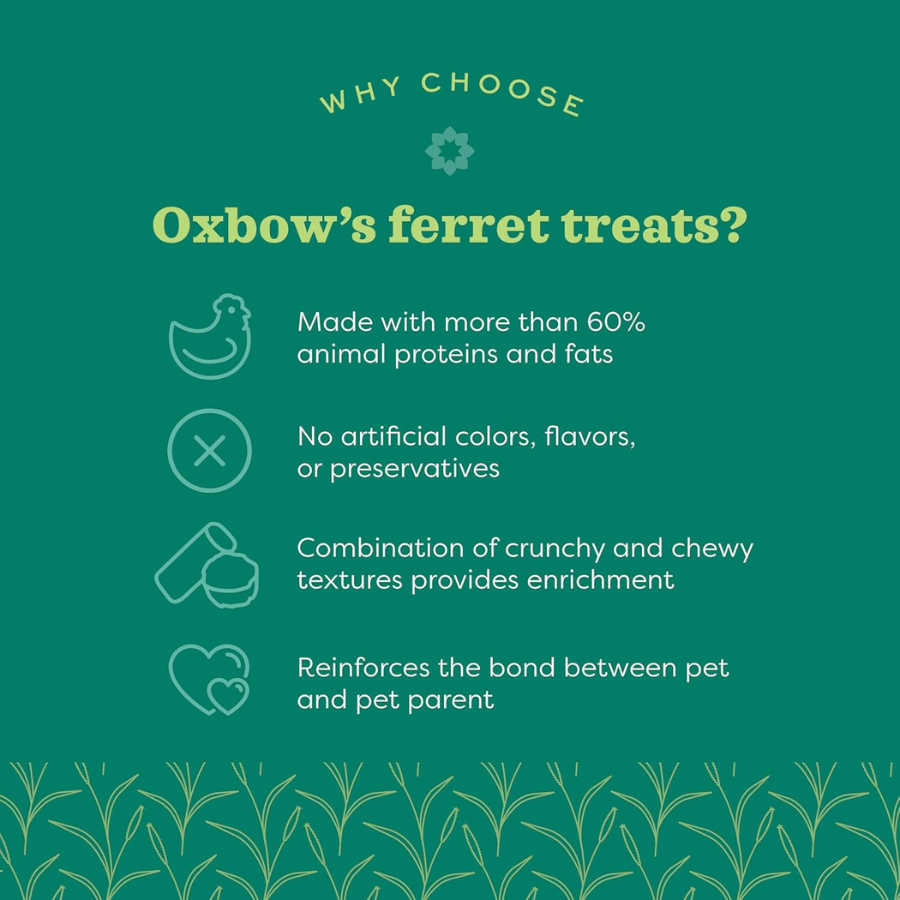 WHY CHOOSE

Oxbow's ferret treats?

Made with more than 60% animal proteins and fats

No artificial colors, flavors, or preservatives

Combination of crunchy and chewy textures provides enrichment

Reinforces the bond between pet and pet parent